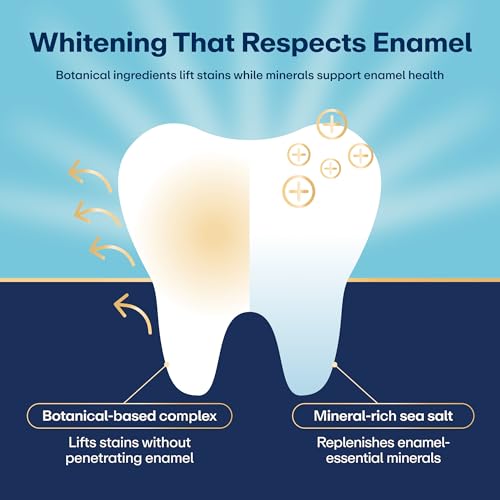 Whitening That Respects Enamel

Botanical ingredients lift stains while minerals support enamel health

Botanical-based complex

Lifts stains without penetrating enamel

Mineral-rich sea salt

Replenishes enamel-essential minerals